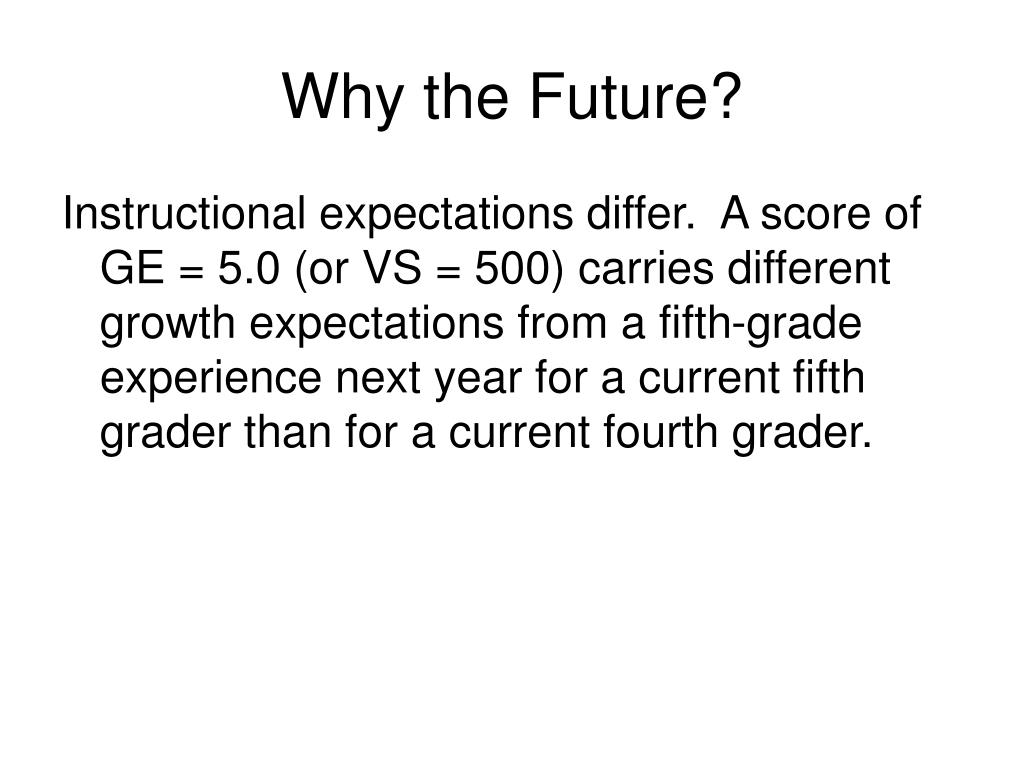 Why the Future?

Instructional expectations differ.  A score of GE = 5.0 (or VS = 500) carries different growth expectations from a fifth-grade experience next year for a current fifth grader than for a current fourth grader.